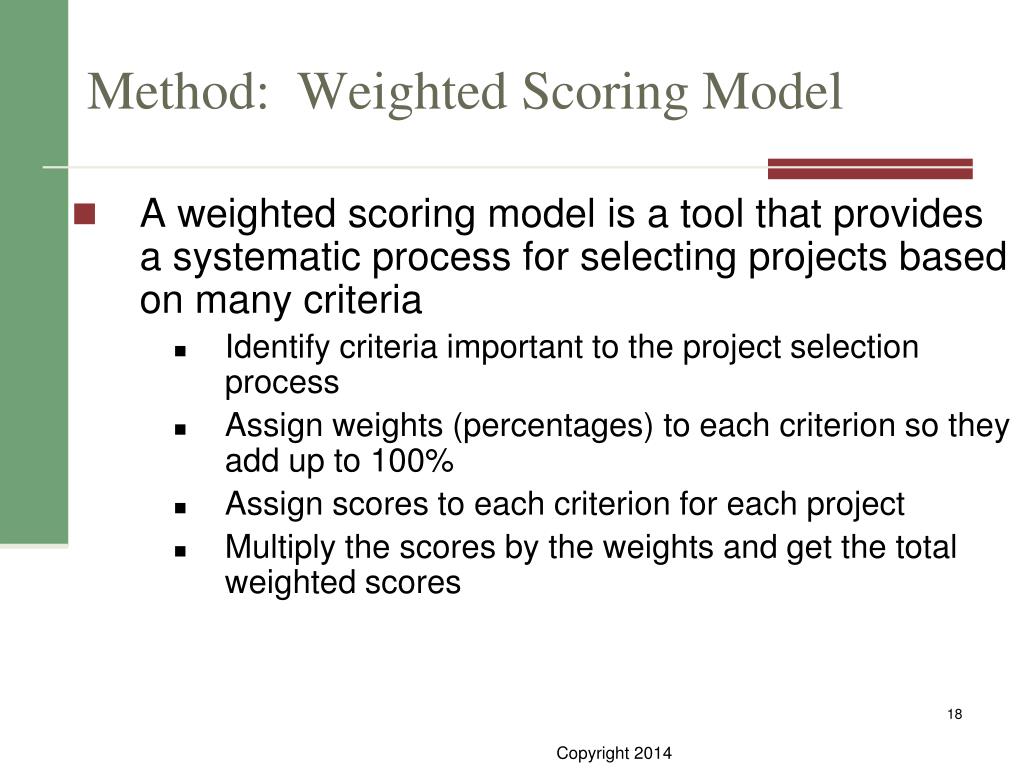 Method:  Weighted Scoring Model

- A weighted scoring model is a tool that provides a systematic process for selecting projects based on many criteria
  - Identify criteria important to the project selection process
  - Assign weights (percentages) to each criterion so they add up to 100%
  - Assign scores to each criterion for each project
  - Multiply the scores by the weights and get the total weighted scores

18

Copyright 2014